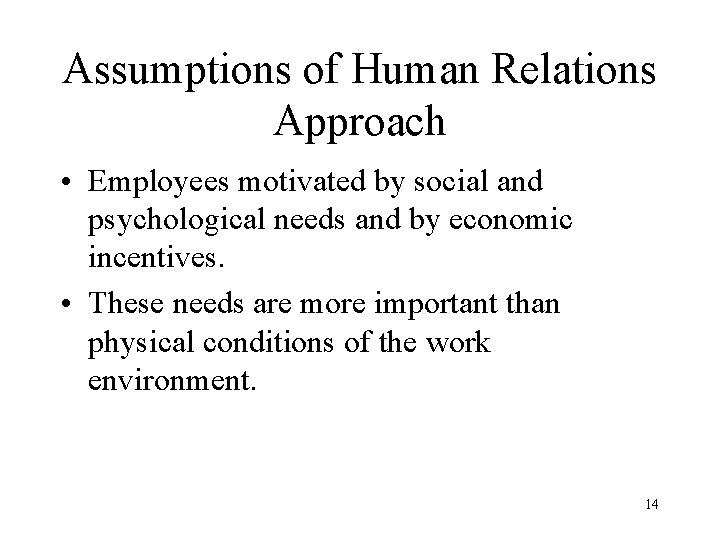 Assumptions of Human Relations Approach

• Employees motivated by social and psychological needs and by economic incentives.

• These needs are more important than physical conditions of the work environment.

14